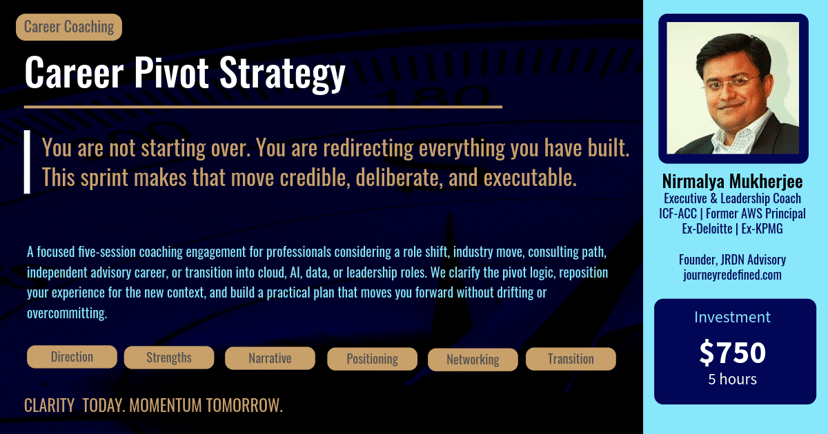 Career Coaching

Career Pivot Strategy

You are not starting over. You are redirecting everything you have built. This sprint makes that move credible, deliberate, and executable.

A focused five-session coaching engagement for professionals considering a role shift, industry move, consulting path, independent advisory career, or transition into cloud, AI, data, or leadership roles. We clarify the pivot logic, reposition your experience for the new context, and build a practical plan that moves you forward without drifting or overcommitting.

Direction Strengths Narrative Positioning Networking Transition

CLARITY TODAY. MOMENTUM TOMORROW.

Nirmalya Mukherjee
Executive & Leadership Coach
ICF-ACC | Former AWS Principal
Ex-Deloitte | Ex-KPMG

Founder, JRDN Advisory
journeyredefined.com

Investment
$750
5 hours